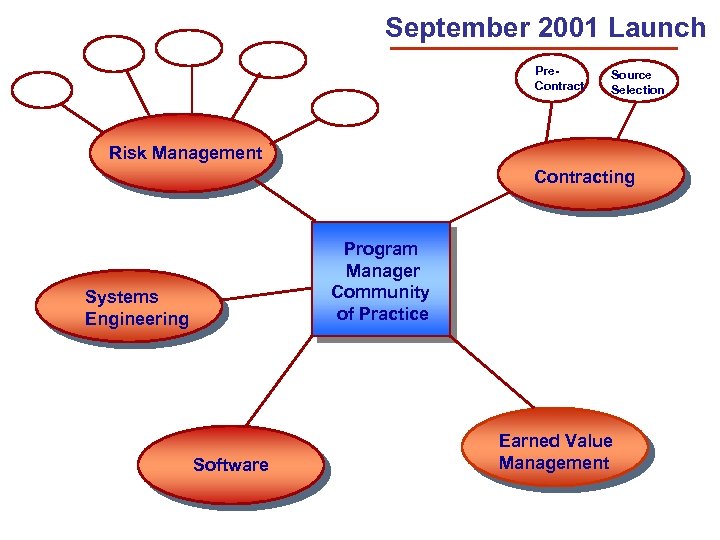 September 2001 Launch

Pre-Contract

Source Selection

Risk Management

Contracting

Program Manager Community of Practice

Systems Engineering

Software

Earned Value Management